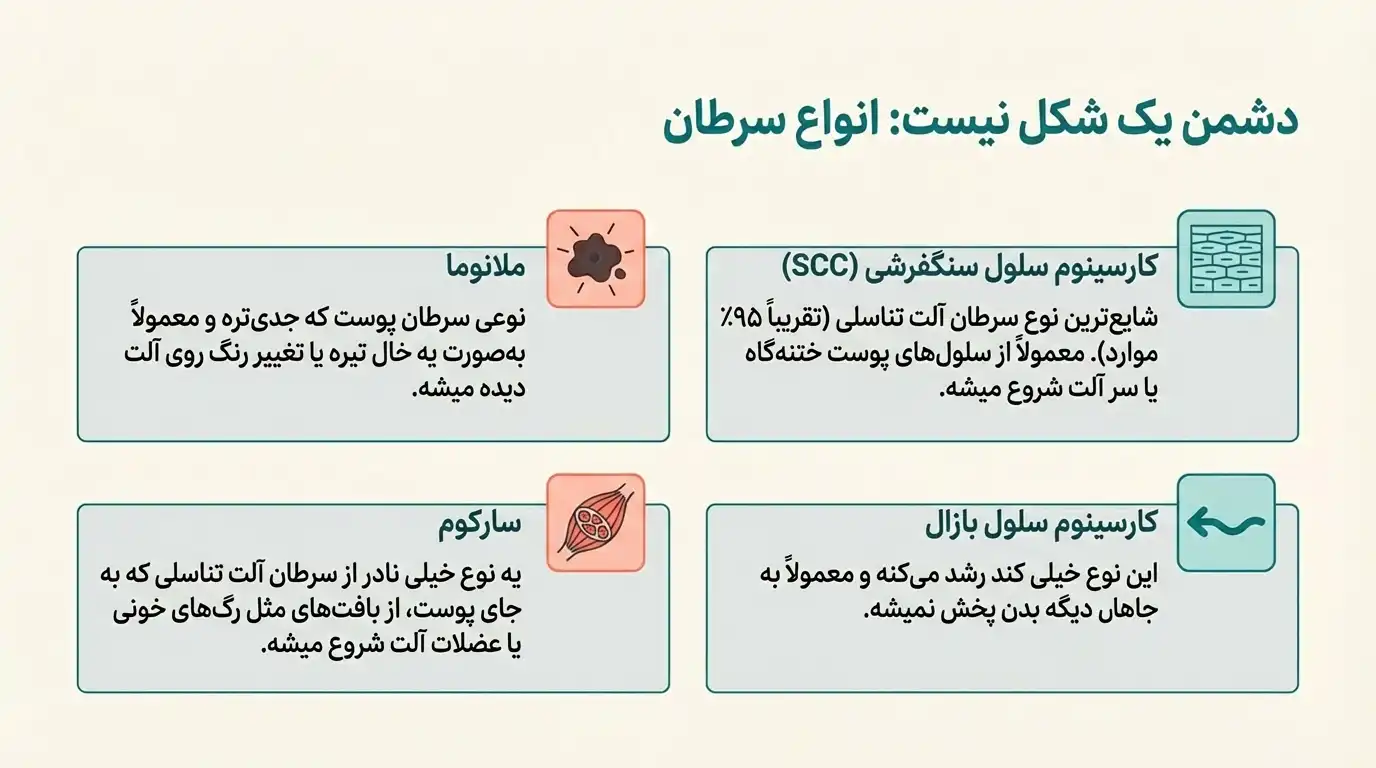 دشمن یک شکل نیست: انواع سرطان

کارسینوم سلول سنگفرشی (SCC)

شایع‌ترین نوع سرطان آلت تناسلی (تقریباً ۹۵٪ موارد). معمولاً از سلول‌های پوست ختنه‌گاه یا سر آلت شروع میشه.

ملانوما

نوعی سرطان پوست که جدی‌تره و معمولاً به‌صورت یه خال تیره یا تغییر رنگ روی آلت دیده میشه.

کارسینوم سلول بازال

این نوع خیلی کند رشد می‌کنه و معمولاً به جاهای دیگه بدن پخش نمیشه.

سارکوم

یه نوع خیلی نادر از سرطان آلت تناسلی که به جای پوست، از بافت‌های مثل رگ‌های خونی یا عضلات آلت شروع میشه.